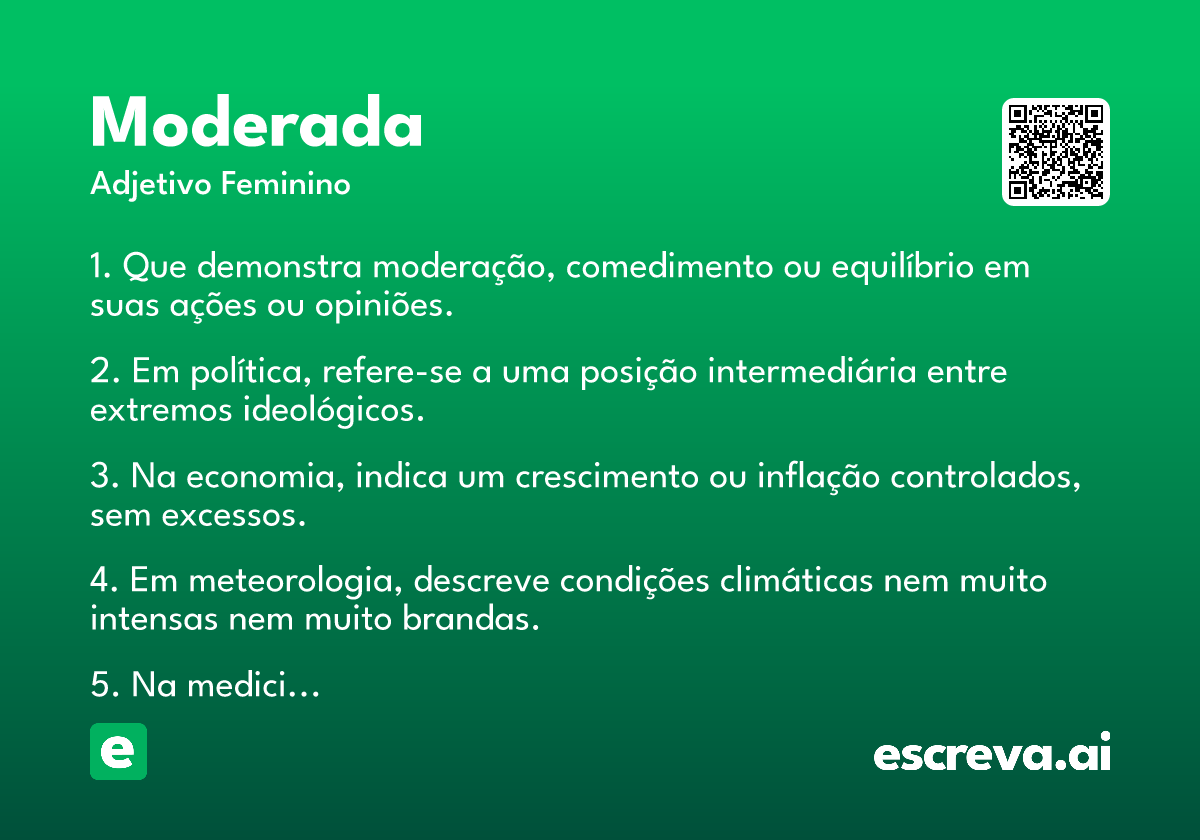 Moderada
Adjetivo Feminino

1. Que demonstra moderação, comedimento ou equilíbrio em suas ações ou opiniões.

2. Em política, refere-se a uma posição intermediária entre extremos ideológicos.

3. Na economia, indica um crescimento ou inflação controlados, sem excessos.

4. Em meteorologia, descreve condições climáticas nem muito intensas nem muito brandas.

5. Na medici...

e

escreva.ai